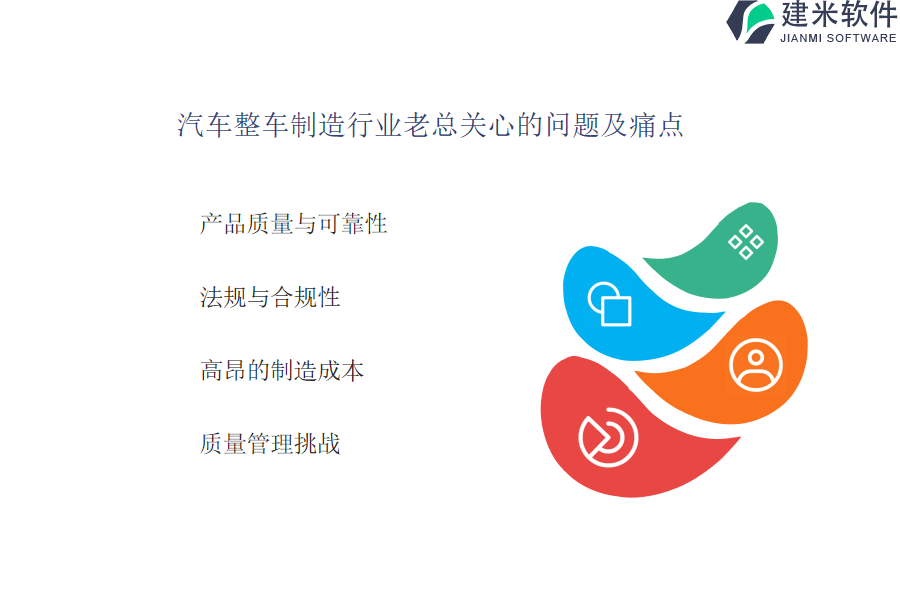 建米软件
JIANMI SOFTWARE

汽车整车制造行业老总关心的问题及痛点

产品质量与可靠性

法规与合规性

高昂的制造成本

质量管理挑战